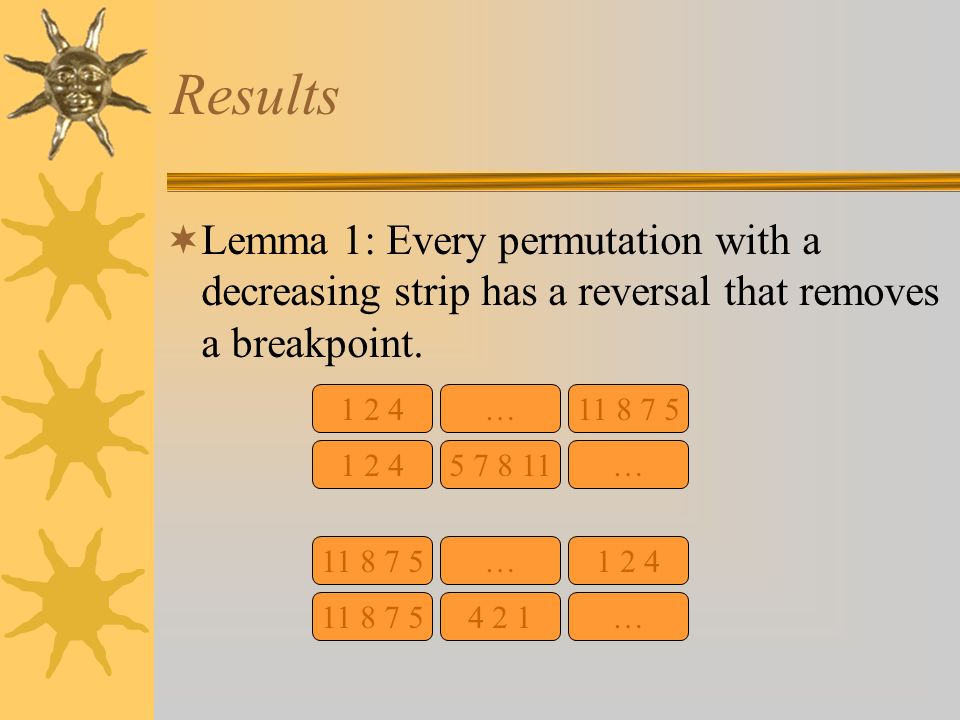 Results

Lemma 1: Every permutation with a decreasing strip has a reversal that removes a breakpoint.

| 1 2 4 | … | 11 8 7 5 |
|---|---|---|
| 1 2 4 | 5 7 8 11 | … |

| 11 8 7 5 | … | 1 2 4 |
|---|---|---|
| 11 8 7 5 | 4 2 1 | … |